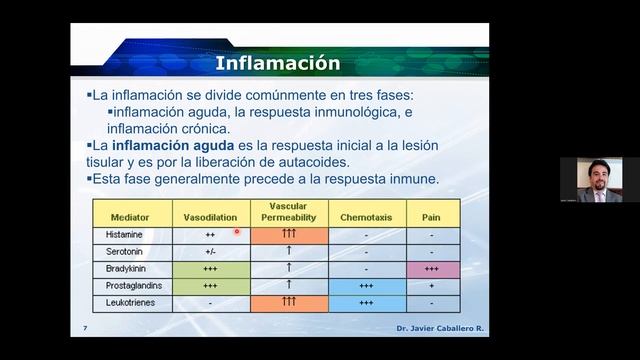 Inflamación

▪La inflamación se divide comúnmente en tres fases:
▪inflamación aguda, la respuesta inmunológica, e inflamación crónica.

▪La **inflamación aguda** es la respuesta inicial a la lesión tisular y es por la liberación de autacoides.

▪Esta fase generalmente precede a la respuesta inmune.

| Mediator | Vasodilation | Vascular Permeability | Chemotaxis | Pain |
|---|---|---|---|---|
| Histamine | ++ | ↑↑↑ | - | - |
| Serotonin | +/- | ↑ | - | - |
| Bradykinin | +++ | ↑ | - | +++ |
| Prostaglandins | +++ | ↑ | +++ | + |
| Leukotrienes | - | ↑↑↑ | +++ | - |

7

Dr. Javier Caballero R.